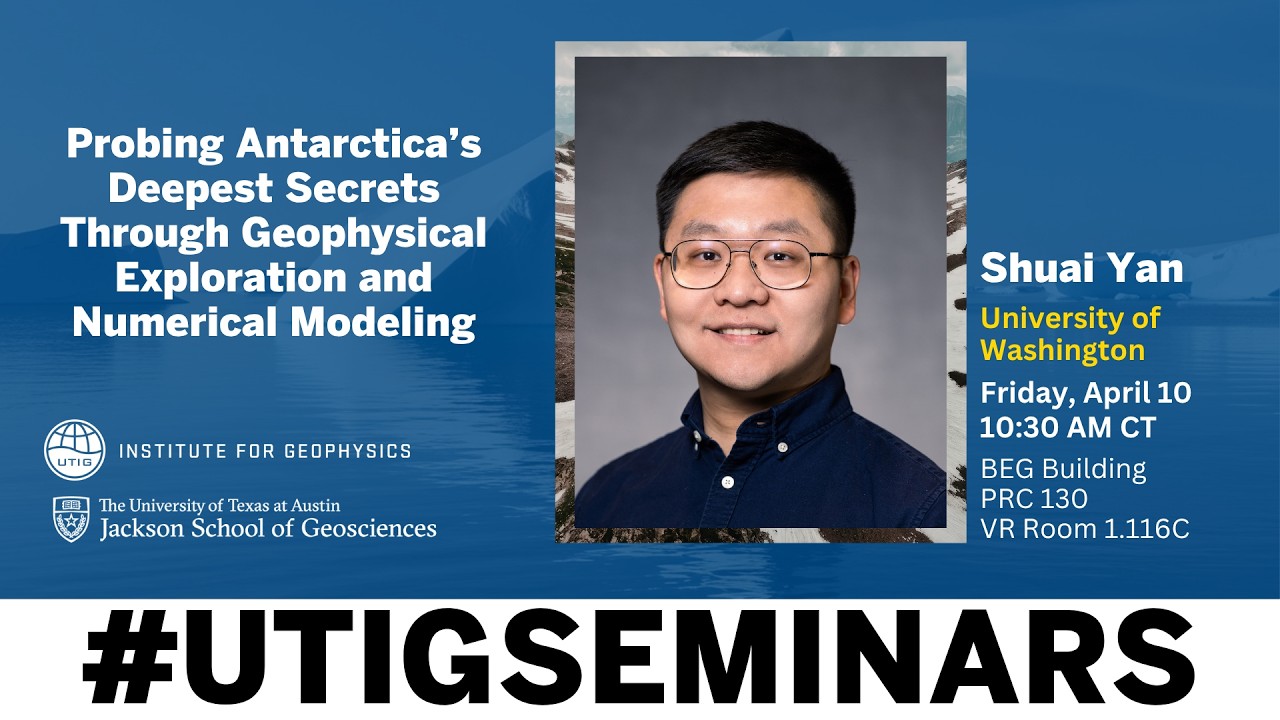 Probing Antarctica's Deepest Secrets Through Geophysical Exploration and Numerical Modeling

UTIG

INSTITUTE FOR GEOPHYSICS

The University of Texas at Austin
Jackson School of Geosciences

Shuai Yan

University of Washington

Friday, April 10
10:30 AM CT

BEG Building
PRC 130
VR Room 1.116C

#UTIGSEMINARS